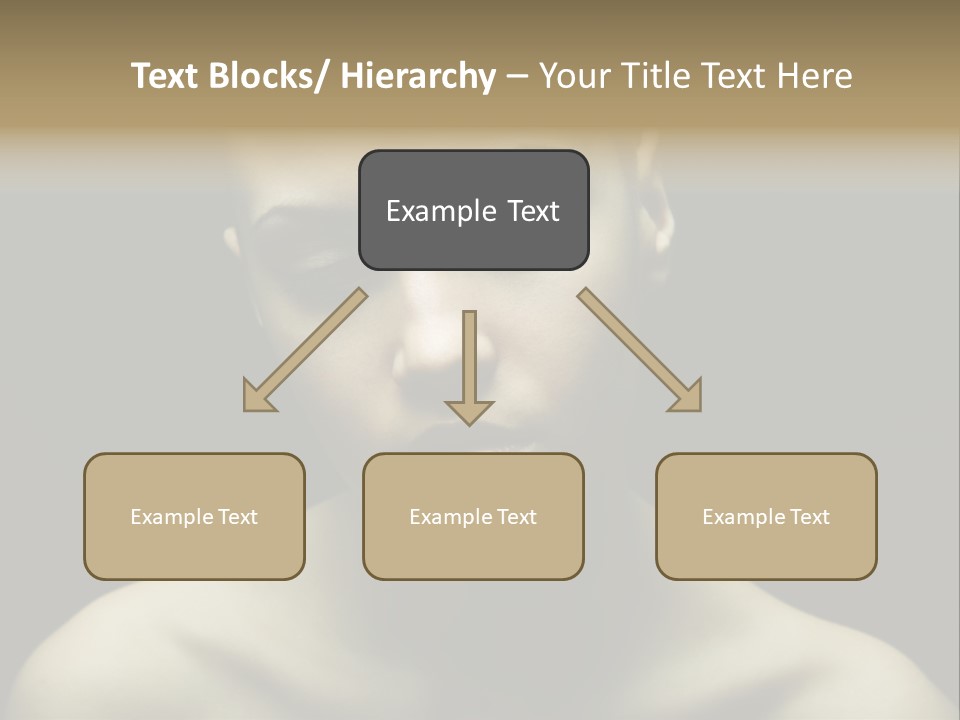 Text Blocks/ Hierarchy – Your Title Text Here

Example Text

Example Text

Example Text

Example Text